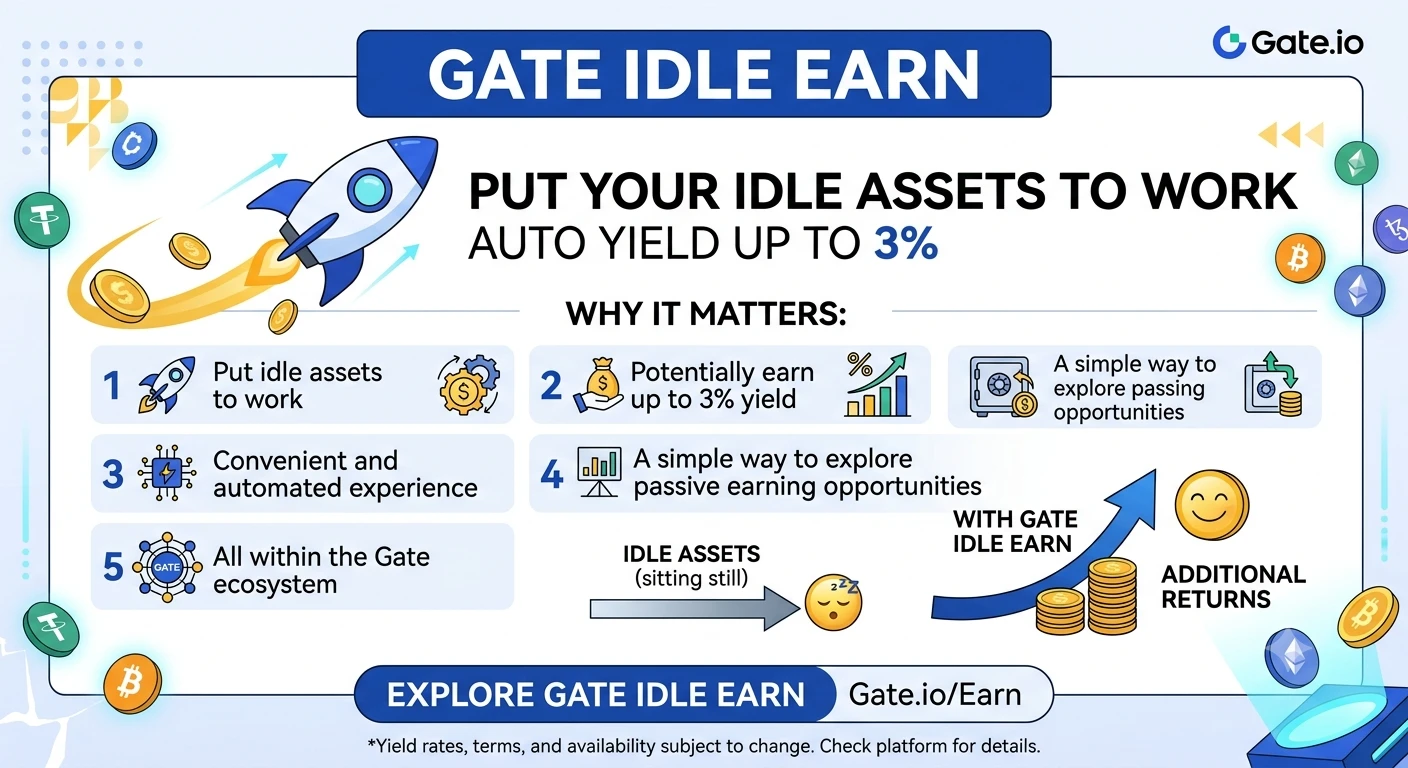 Gate.io

GATE IDLE EARN

PUT YOUR IDLE ASSETS TO WORK
AUTO YIELD UP TO 3%

WHY IT MATTERS:

1 Put idle assets to work

2 Potentially earn up to 3% yield

A simple way to explore passing opportunities

3 Convenient and automated experience

4 A simple way to explore passive earning opportunities

5 GATE All within the Gate ecosystem

IDLE ASSETS (sitting still)

WITH GATE IDLE EARN

ADDITIONAL RETURNS

EXPLORE GATE IDLE EARN Gate.io/Earn

*Yield rates, terms, and availability subject to change. Check platform for details.